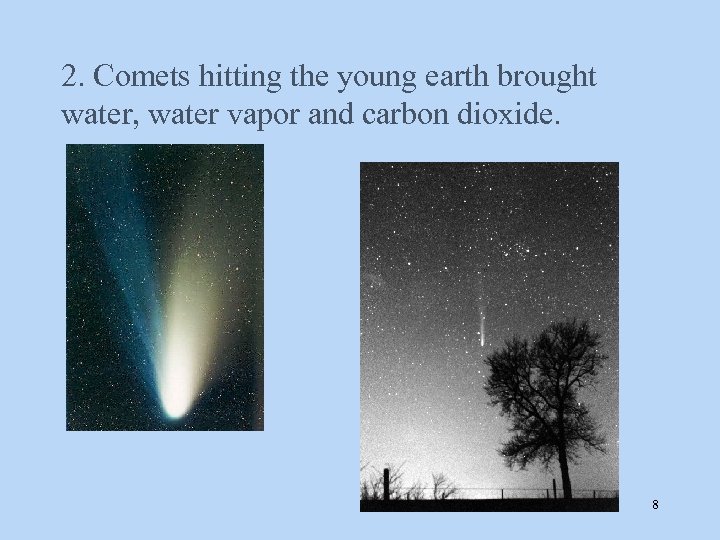 2. Comets hitting the young earth brought water, water vapor and carbon dioxide.

8